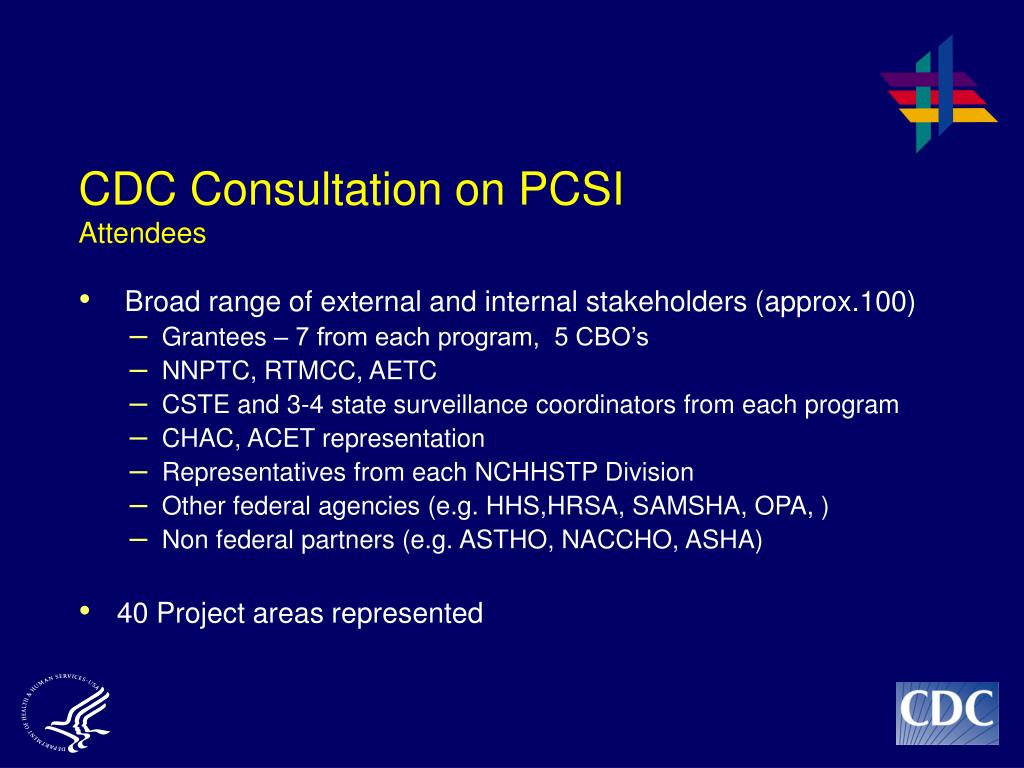 CDC Consultation on PCSI
Attendees

• Broad range of external and internal stakeholders (approx.100)
– Grantees – 7 from each program, 5 CBO's
– NNPTC, RTMCC, AETC
– CSTE and 3-4 state surveillance coordinators from each program
– CHAC, ACET representation
– Representatives from each NCHHSTP Division
– Other federal agencies (e.g. HHS,HRSA, SAMSHA, OPA, )
– Non federal partners (e.g. ASTHO, NACCHO, ASHA)

• 40 Project areas represented

DEPARTMENT OF HEALTH & HUMAN SERVICES • USA

CDC